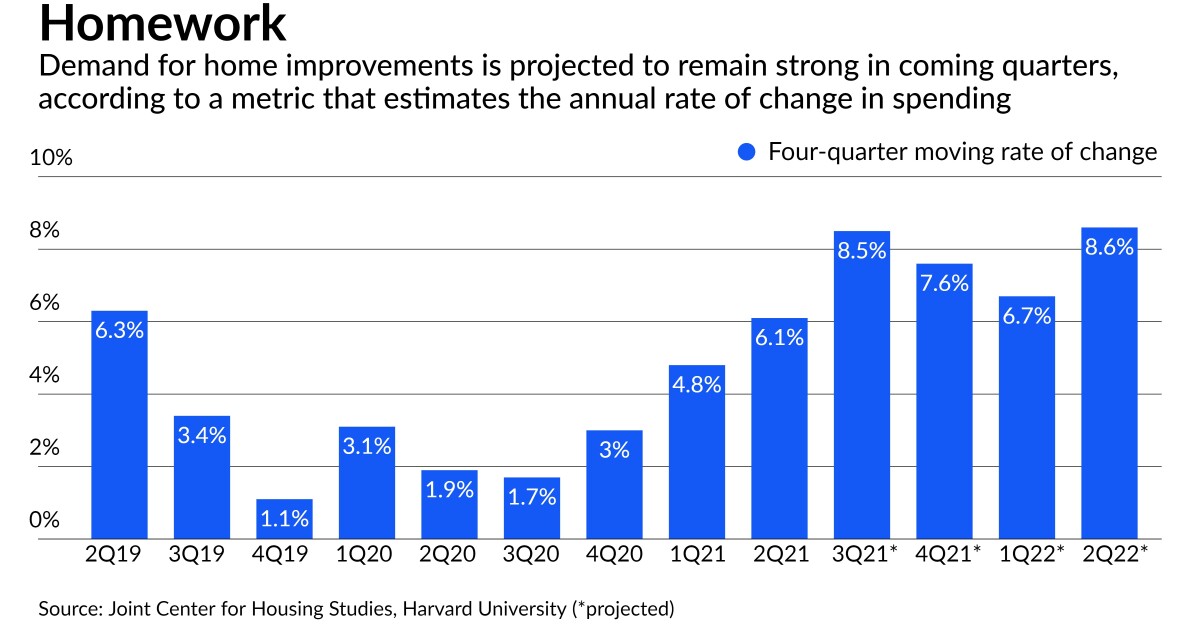 Homework
Demand for home improvements is projected to remain strong in coming quarters, according to a metric that estimates the annual rate of change in spending

Four-quarter moving rate of change

10%
8%
6%
4%
2%
0%

6.3%
3.4%
1.1%
3.1%
1.9%
1.7%
3%
4.8%
6.1%
8.5%
7.6%
6.7%
8.6%

2Q19
3Q19
4Q19
1Q20
2Q20
3Q20
4Q20
1Q21
2Q21
3Q21*
4Q21*
1Q22*
2Q22*

Source: Joint Center for Housing Studies, Harvard University (*projected)